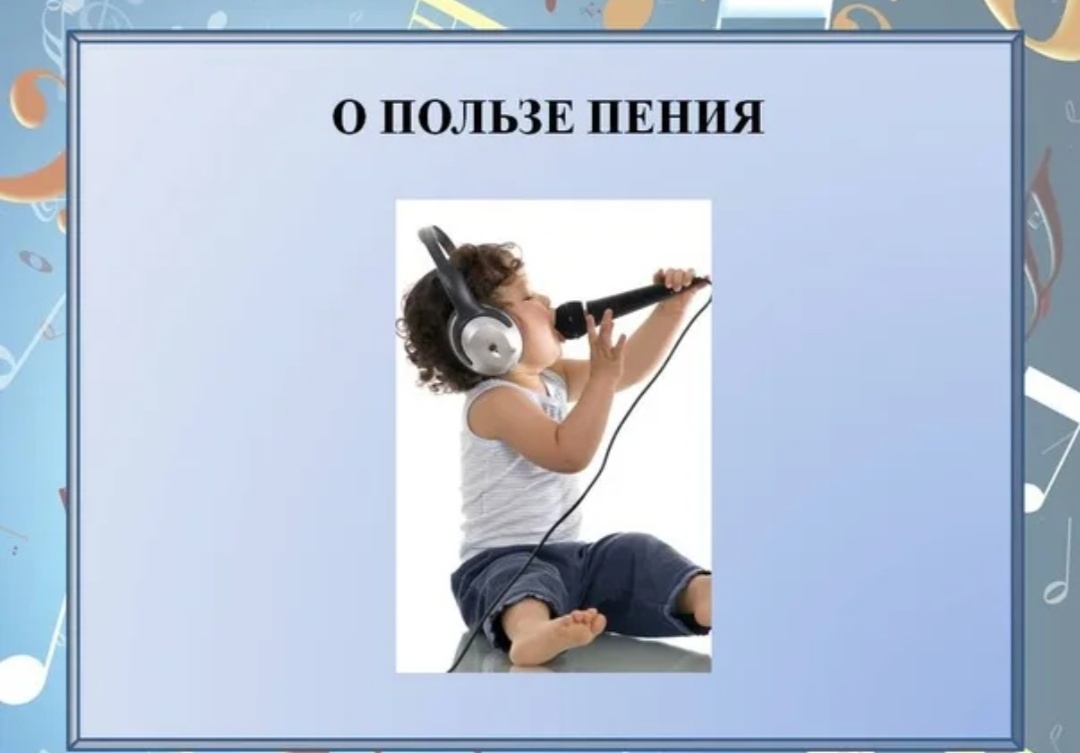 О ПОЛЬЗЕ ПЕНИЯ